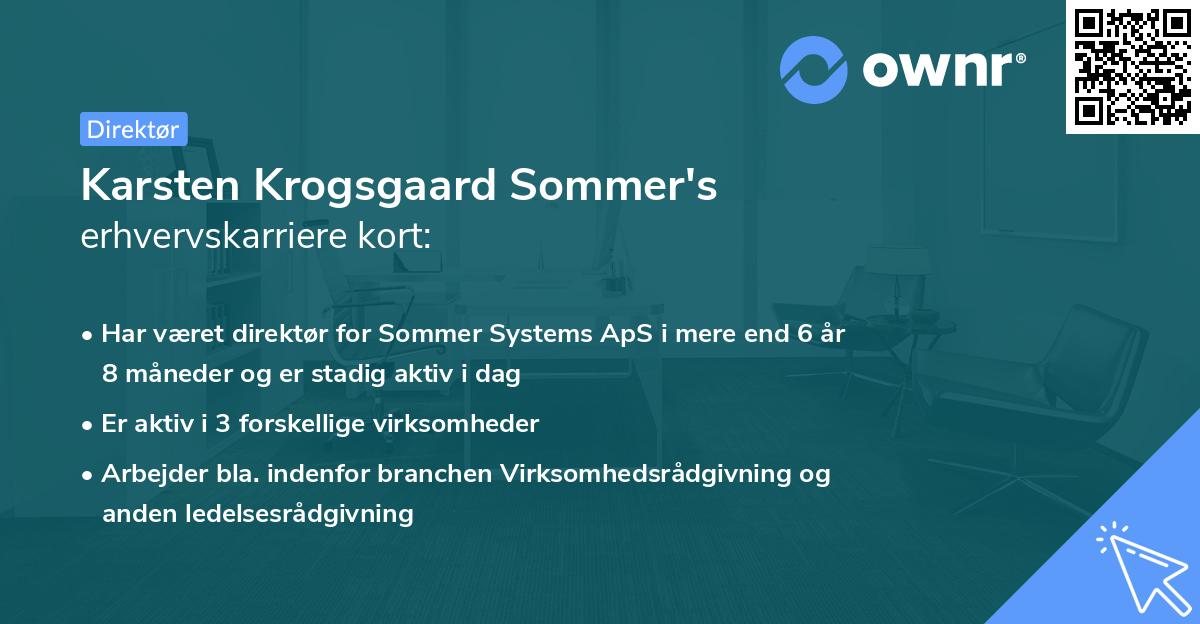 ownr®

Direktør

Karsten Krogsgaard Sommer's
erhvervskarriere kort:

• Har været direktør for Sommer Systems ApS i mere end 6 år 8 måneder og er stadig aktiv i dag
• Er aktiv i 3 forskellige virksomheder
• Arbejder bla. indenfor branchen Virksomhedsrådgivning og anden ledelsesrådgivning